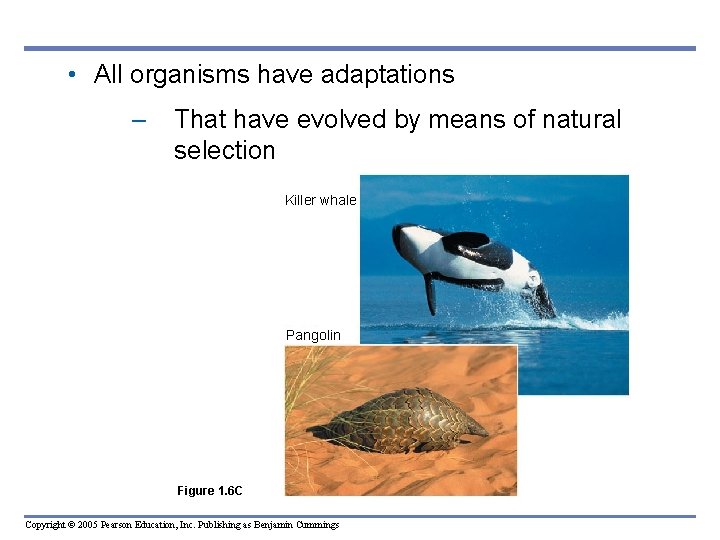 • All organisms have adaptations

– That have evolved by means of natural selection

Killer whale

Pangolin

Figure 1.6C

Copyright © 2005 Pearson Education, Inc. Publishing as Benjamin Cummings